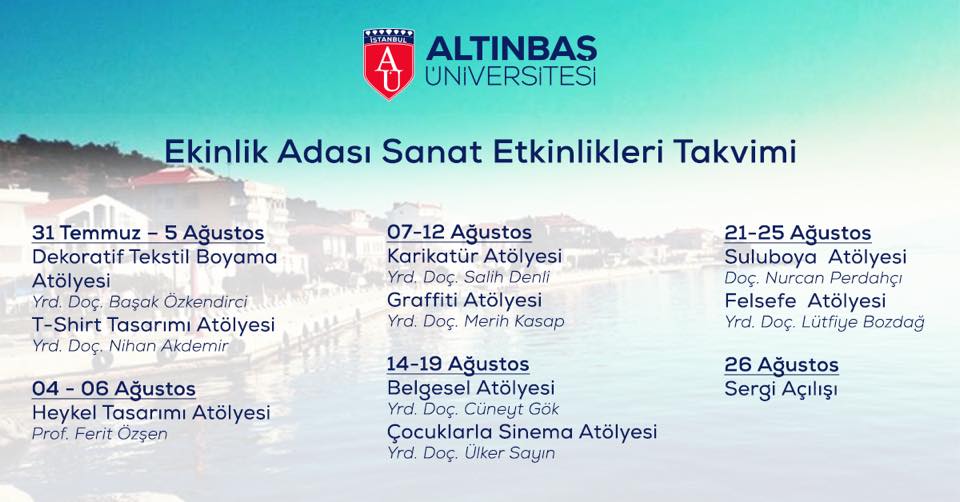 İSTANBUL AU ALTINBAŞ ÜNİVERSİTESİ

Ekinlik Adası Sanat Etkinlikleri Takvimi

31 Temmuz – 5 Ağustos
Dekoratif Tekstil Boyama Atölyesi
Yrd. Doç. Başak Özkendirci
T-Shirt Tasarımı Atölyesi
Yrd. Doç. Nihan Akdemir

04 - 06 Ağustos
Heykel Tasarımı Atölyesi
Prof. Ferit Özşen

07-12 Ağustos
Karikatür Atölyesi
Yrd. Doç. Salih Denli
Graffiti Atölyesi
Yrd. Doç. Merih Kasap

14-19 Ağustos
Belgesel Atölyesi
Yrd. Doç. Cüneyt Gök
Çocuklarla Sinema Atölyesi
Yrd. Doç. Ülker Sayın

21-25 Ağustos
Suluboya Atölyesi
Doç. Nurcan Perdahçı
Felsefe Atölyesi
Yrd. Doç. Lütfiye Bozdağ

26 Ağustos
Sergi Açılışı